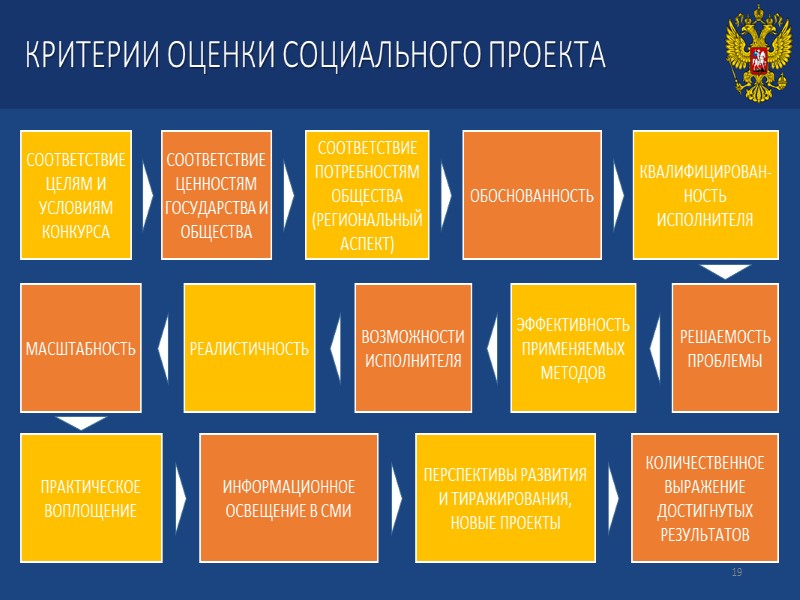 КРИТЕРИИ ОЦЕНКИ СОЦИАЛЬНОГО ПРОЕКТА

СООТВЕТСТВИЕ ЦЕЛЯМ И УСЛОВИЯМ КОНКУРСА

СООТВЕТСТВИЕ ЦЕННОСТЯМ ГОСУДАРСТВА И ОБЩЕСТВА

СООТВЕТСТВИЕ ПОТРЕБНОСТЯМ ОБЩЕСТВА (РЕГИОНАЛЬНЫЙ АСПЕКТ)

ОБОСНОВАННОСТЬ

КВАЛИФИЦИРОВАННОСТЬ ИСПОЛНИТЕЛЯ

РЕШАЕМОСТЬ ПРОБЛЕМЫ

ЭФФЕКТИВНОСТЬ ПРИМЕНЯЕМЫХ МЕТОДОВ

ВОЗМОЖНОСТИ ИСПОЛНИТЕЛЯ

РЕАЛИСТИЧНОСТЬ

МАСШТАБНОСТЬ

ПРАКТИЧЕСКОЕ ВОПЛОЩЕНИЕ

ИНФОРМАЦИОННОЕ ОСВЕЩЕНИЕ В СМИ

ПЕРСПЕКТИВЫ РАЗВИТИЯ И ТИРАЖИРОВАНИЯ, НОВЫЕ ПРОЕКТЫ

КОЛИЧЕСТВЕННОЕ ВЫРАЖЕНИЕ ДОСТИГНУТЫХ РЕЗУЛЬТАТОВ

19